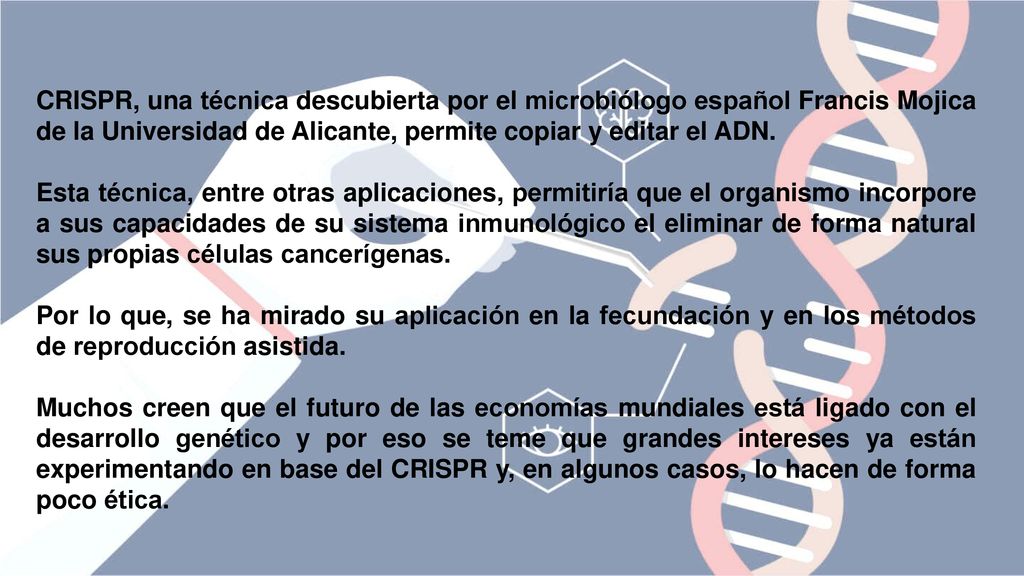 CRISPR, una técnica descubierta por el microbiólogo español Francis Mojica de la Universidad de Alicante, permite copiar y editar el ADN.

Esta técnica, entre otras aplicaciones, permitiría que el organismo incorpore a sus capacidades de su sistema inmunológico el eliminar de forma natural sus propias células cancerígenas.

Por lo que, se ha mirado su aplicación en la fecundación y en los métodos de reproducción asistida.

Muchos creen que el futuro de las economías mundiales está ligado con el desarrollo genético y por eso se teme que grandes intereses ya están experimentando en base del CRISPR y, en algunos casos, lo hacen de forma poco ética.